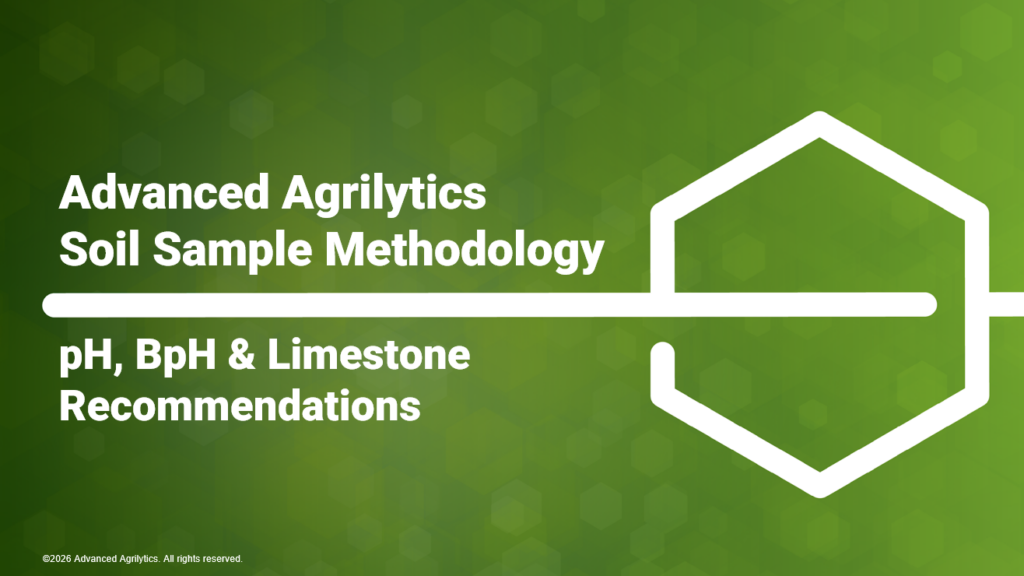 Advanced Agrilytics
Soil Sample Methodology

pH, BpH & Limestone Recommendations

©2026 Advanced Agrilytics. All rights reserved.